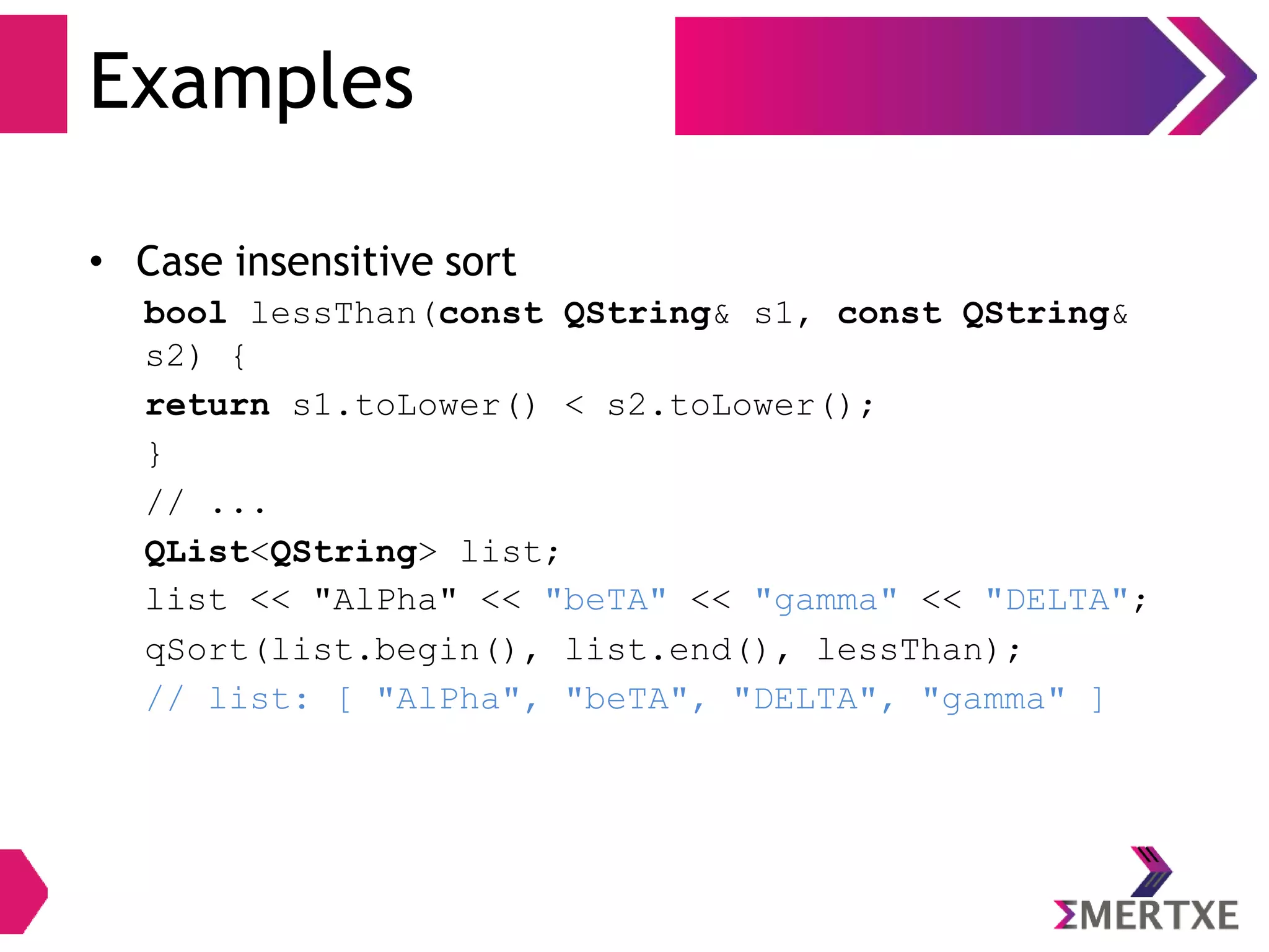 Examples

• Case insensitive sort

bool lessThan(const QString& s1, const QString& s2) {
return s1.toLower() < s2.toLower();
}
// ...
QList<QString> list;
list << "AlPha" << "beTA" << "gamma" << "DELTA";
qSort(list.begin(), list.end(), lessThan);
// list: [ "AlPha", "beTA", "DELTA", "gamma" ]

ΣMERTXE